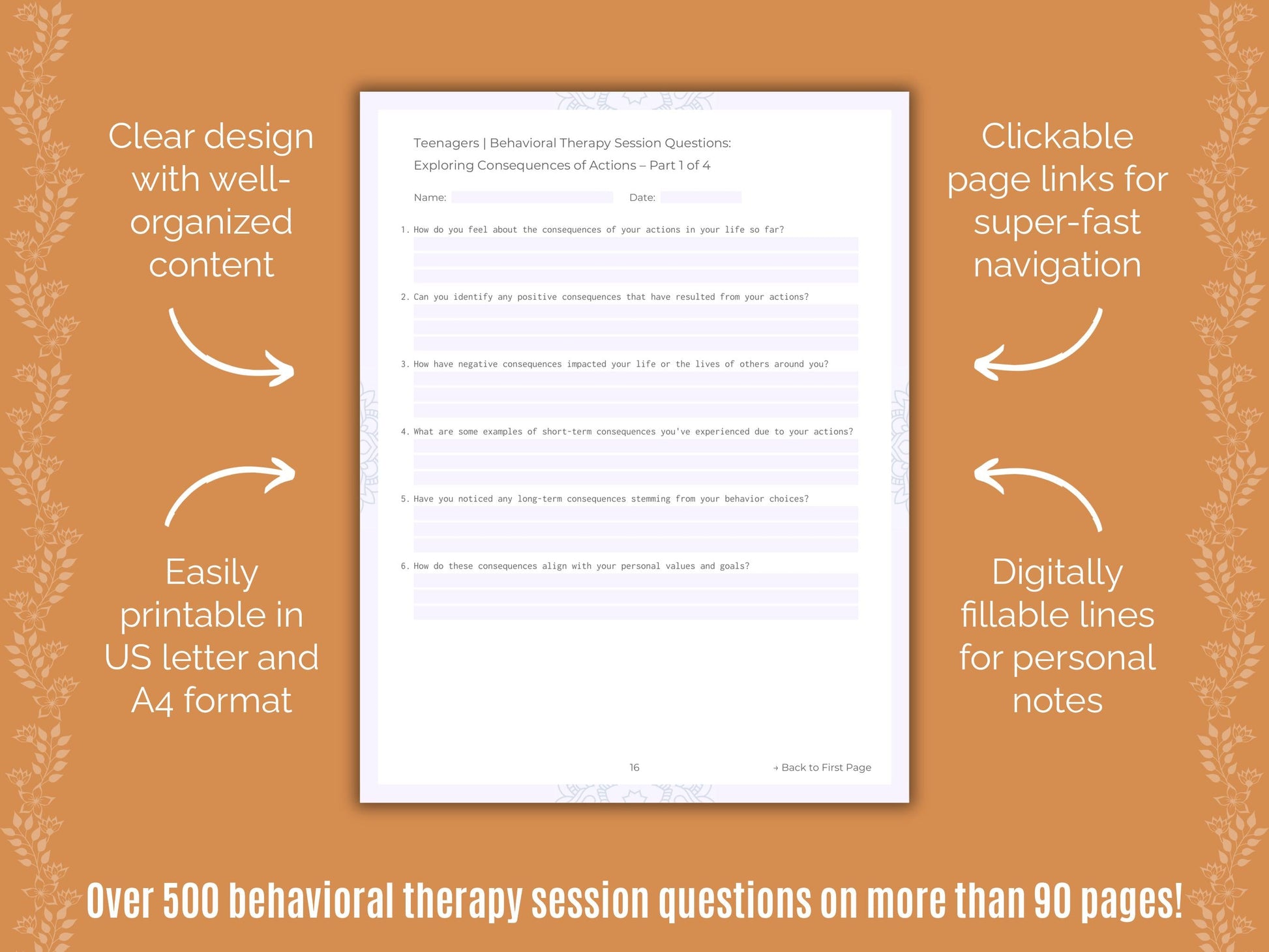 Clear design with well-organized content

Easily printable in US letter and A4 format

Teenagers | Behavioral Therapy Session Questions:
Exploring Consequences of Actions – Part 1 of 4

Name:

Date:

1. How do you feel about the consequences of your actions in your life so far?

2. Can you identify any positive consequences that have resulted from your actions?

3. How have negative consequences impacted your life or the lives of others around you?

4. What are some examples of short-term consequences you've experienced due to your actions?

5. Have you noticed any long-term consequences stemming from your behavior choices?

6. How do these consequences align with your personal values and goals?

16

→ Back to First Page

Clickable page links for super-fast navigation

Digitally fillable lines for personal notes

Over 500 behavioral therapy session questions on more than 90 pages!